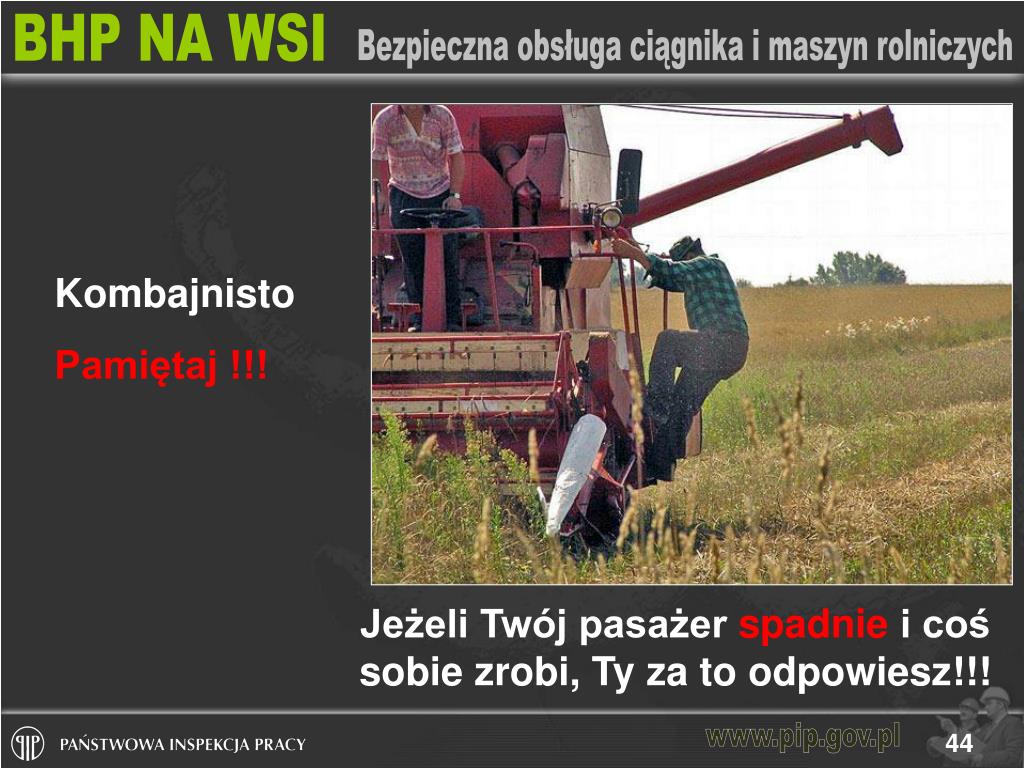 BHP NA WSI
Bezpieczna obsługa ciągnika i maszyn rolniczych

Kombajnisto

Pamiętaj !!!

Jeżeli Twój pasażer spadnie i coś sobie zrobi, Ty za to odpowiesz!!!

PAŃSTWOWA INSPEKCJA PRACY

www.pip.gov.pl

44